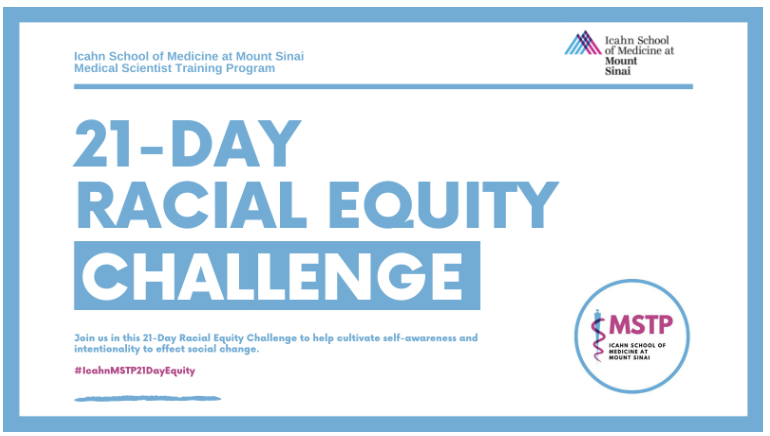 Icahn School of Medicine at Mount Sinai
Medical Scientist Training Program

Icahn School of Medicine at Mount Sinai

21-DAY
RACIAL EQUITY
CHALLENGE

Join us in this 21-Day Racial Equity Challenge to help cultivate self-awareness and intentionality to effect social change.

#IcahnMSTP21DayEquity

MSTP
ICAHN SCHOOL OF MEDICINE AT MOUNT SINAI